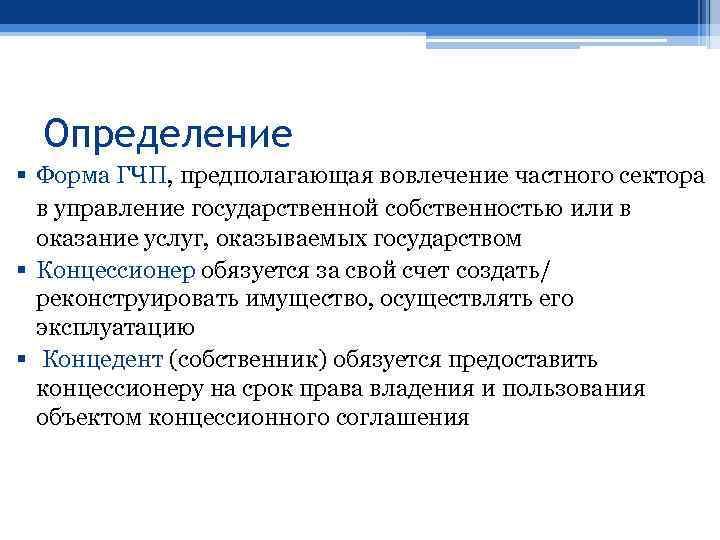 Определение

▪ Форма ГЧП, предполагающая вовлечение частного сектора в управление государственной собственностью или в оказание услуг, оказываемых государством
▪ Концессионер обязуется за свой счет создать/ реконструировать имущество, осуществлять его эксплуатацию
▪ Концедент (собственник) обязуется предоставить концессионеру на срок права владения и пользования объектом концессионного соглашения